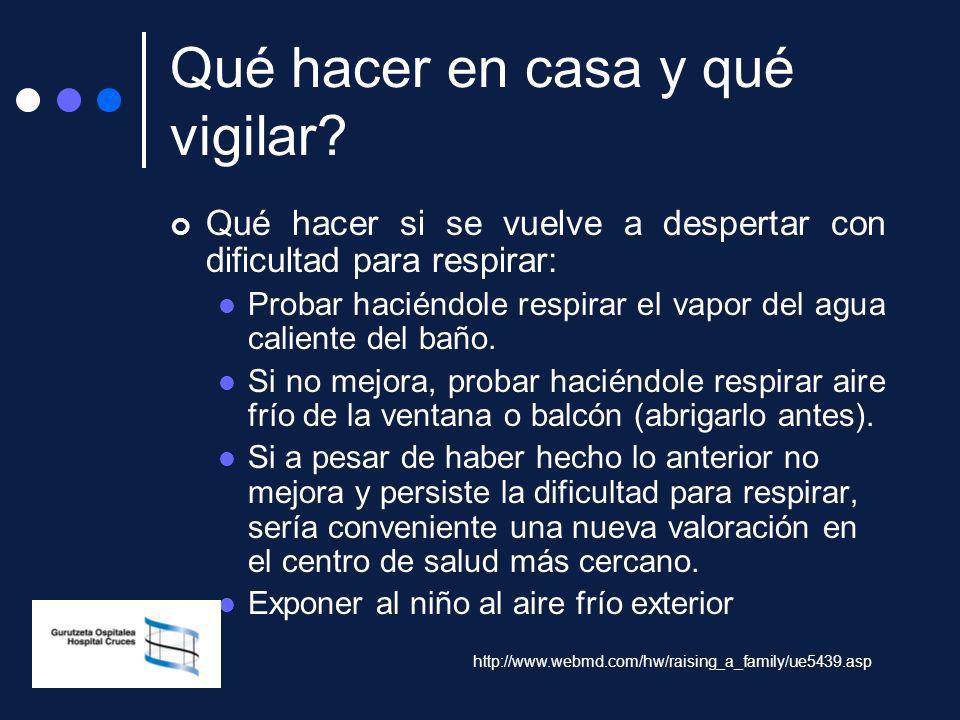 Qué hacer en casa y qué vigilar?

Qué hacer si se vuelve a despertar con dificultad para respirar:

Probar haciéndole respirar el vapor del agua caliente del baño.

Si no mejora, probar haciéndole respirar aire frío de la ventana o balcón (abrigarlo antes).

Si a pesar de haber hecho lo anterior no mejora y persiste la dificultad para respirar, sería conveniente una nueva valoración en el centro de salud más cercano.

Exponer al niño al aire frío exterior

Gurutzeta Ospitalea
Hospital Cruces

http://www.webmd.com/hw/raising_a_family/ue5439.asp